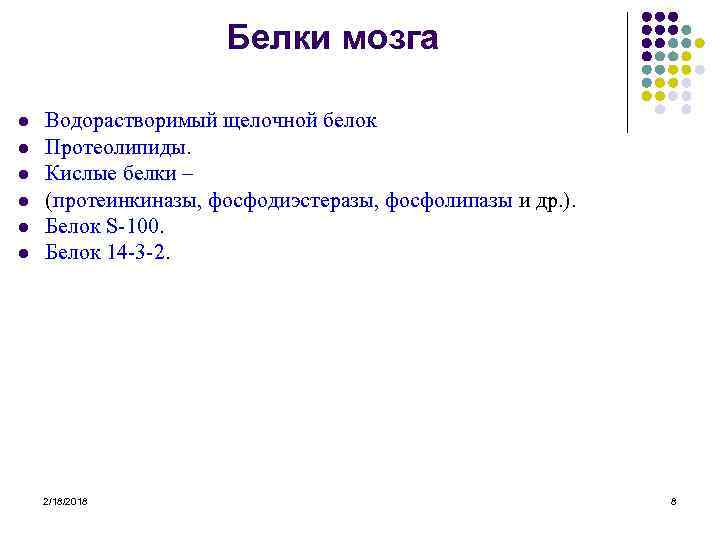 Белки мозга

- Водорастворимый щелочной белок
- Протеолипиды.
- Кислые белки –
- (протеинкиназы, фосфодиэстеразы, фосфолипазы и др.).
- Белок S-100.
- Белок 14-3-2.

2/18/2018

8